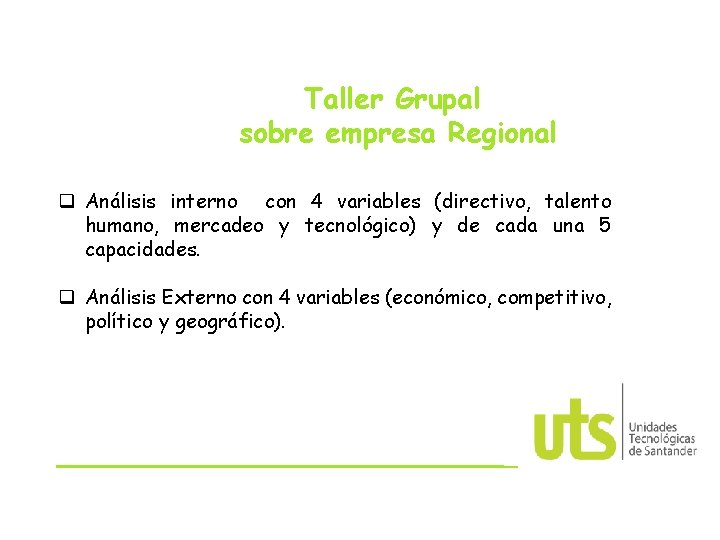 Taller Grupal
sobre empresa Regional

❑ Análisis interno con 4 variables (directivo, talento humano, mercadeo y tecnológico) y de cada una 5 capacidades.

❑ Análisis Externo con 4 variables (económico, competitivo, político y geográfico).

uts
Unidades
Tecnológicas
de Santander